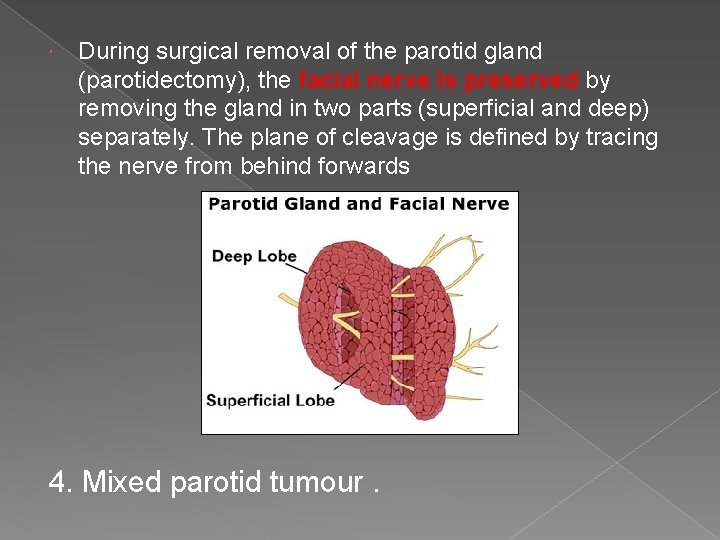 During surgical removal of the parotid gland (parotidectomy), the facial nerve is preserved by removing the gland in two parts (superficial and deep) separately. The plane of cleavage is defined by tracing the nerve from behind forwards

Parotid Gland and Facial Nerve

Deep Lobe

Superficial Lobe

4. Mixed parotid tumour .